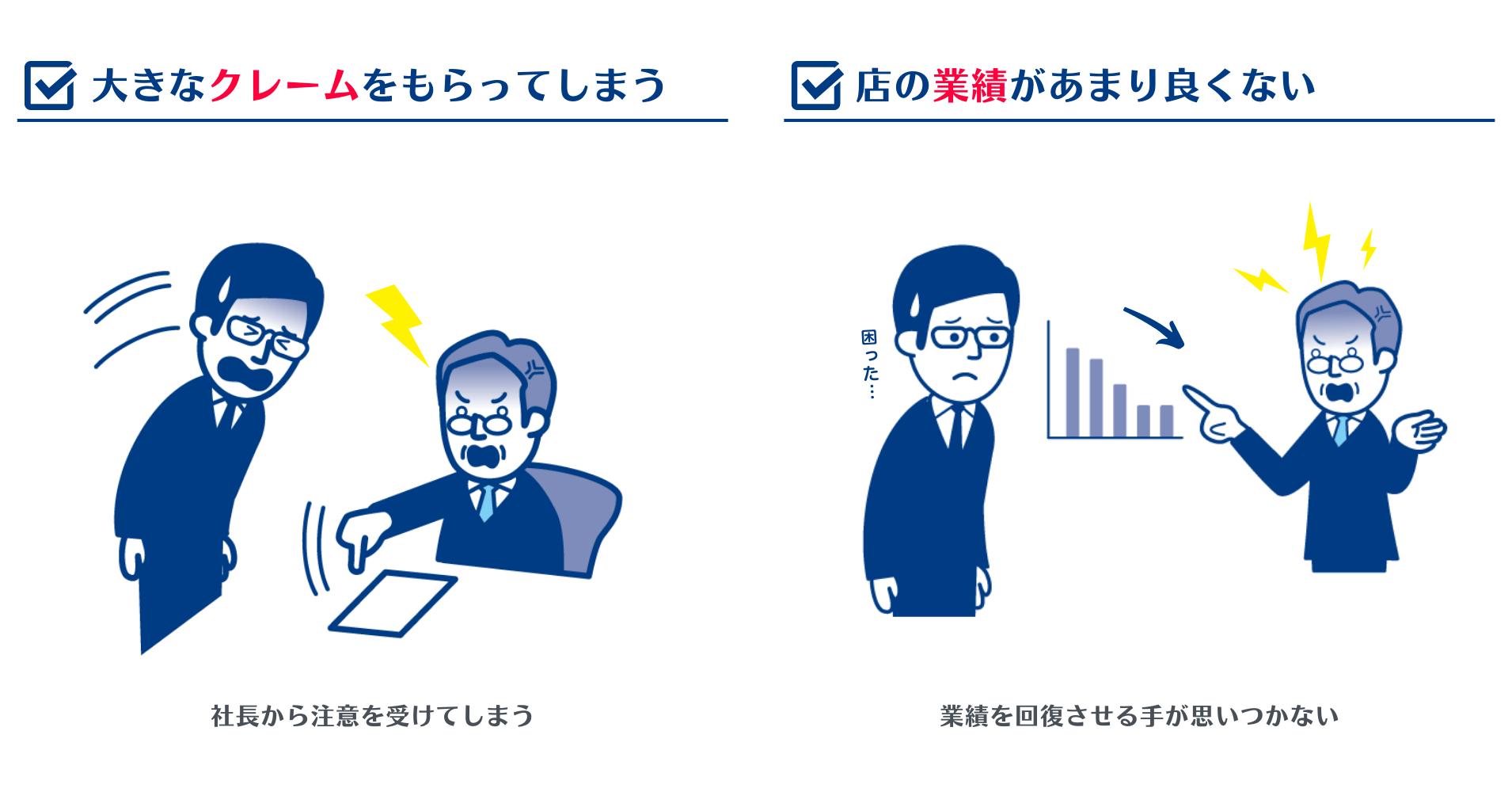 大きなクレームをもらってしまう

社長から注意を受けてしまう

店の業績があまり良くない

困った…

業績を回復させる手が思いつかない